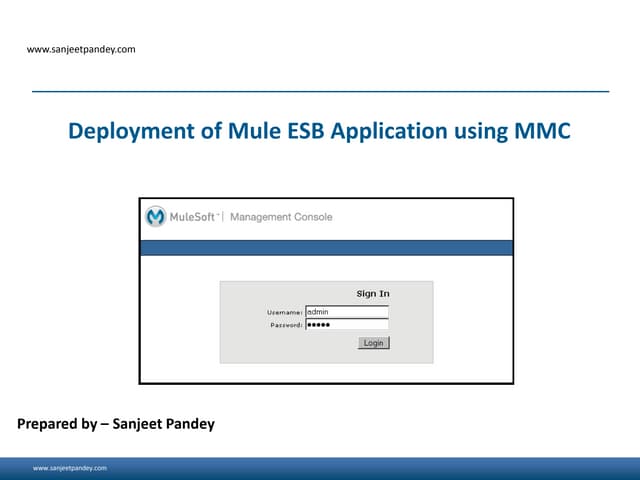 www.sanjeetpandey.com

Deployment of Mule ESB Application using MMC

MuleSoft | Management Console

Sign In

Username: admin

Password: ●●●●●

Login

Prepared by – Sanjeet Pandey

www.sanjeetpandey.com